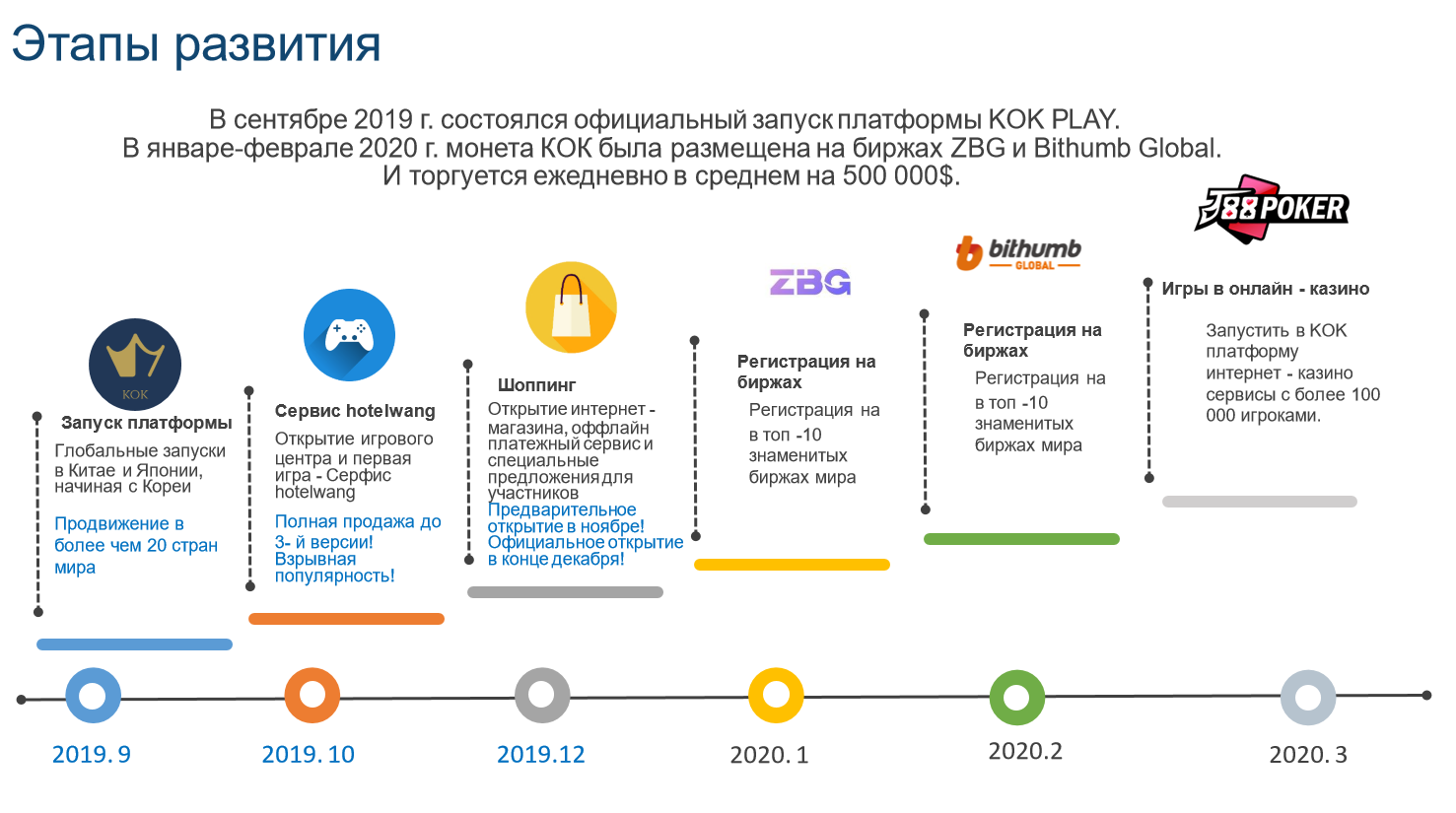 Этапы развития

В сентябре 2019 г. состоялся официальный запуск платформы KOK PLAY.
В январе-феврале 2020 г. монета КОК была размещена на биржах ZBG и Bithumb Global.
И торгуется ежедневно в среднем на 500 000$.

KOK

Запуск платформы

Глобальные запуски в Китае и Японии, начиная с Кореи

Продвижение в более чем 20 стран мира

Сервис hotelwang

Открытие игрового центра и первая игра - Серфис hotelwang

Полная продажа до 3- й версии! Взрывная популярность!

Шоппинг

Открытие интернет - магазина, оффлайн платежный сервис и специальные предложения для участников

Предварительное открытие в ноябре! Официальное открытие в конце декабря!

ZBG

Регистрация на биржах

Регистрация на в топ -10 знаменитых биржах мира

bithumb GLOBAL

Регистрация на биржах

Регистрация на в топ -10 знаменитых биржах мира

J88POKER

Игры в онлайн - казино

Запустить в KOK платформу интернет - казино сервисы с более 100 000 игроками.

2019. 9

2019. 10

2019.12

2020. 1

2020.2

2020. 3